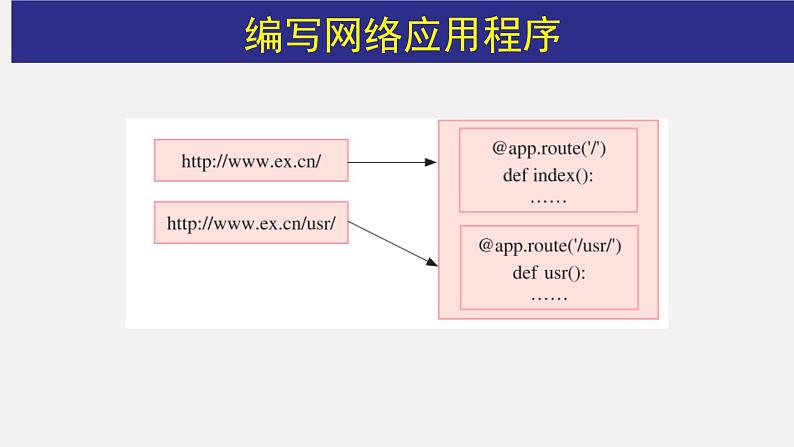 编写网络应用程序

http://www.ex.cn/

http://www.ex.cn/usr/

@app.route('/')
def index():
……

@app.route('/usr/')
def usr():
……